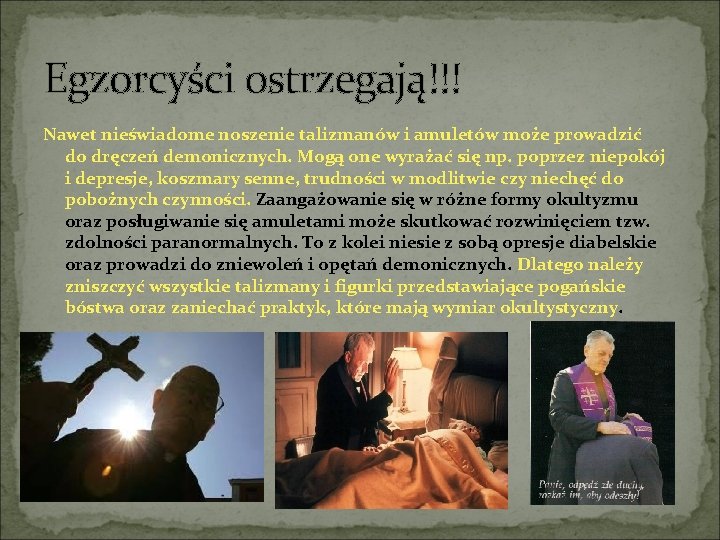 Egzorcyści ostrzegają!!!

Nawet nieświadome noszenie talizmanów i amuletów może prowadzić do dręczeń demonicznych. Mogą one wyrażać się np. poprzez niepokój i depresje, koszmary senne, trudności w modlitwie czy niechęć do pobożnych czynności. Zaangażowanie się w różne formy okultyzmu oraz posługiwanie się amuletami może skutkować rozwinięciem tzw. zdolności paranormalnych. To z kolei niesie z sobą opresje diabelskie oraz prowadzi do zniewoleń i opętań demonicznych. Dlatego należy zniszczyć wszystkie talizmany i figurki przedstawiające pogańskie bóstwa oraz zaniechać praktyk, które mają wymiar okultystyczny.

Panie, odpędź złe duchy, rozkaż im, aby odeszły!